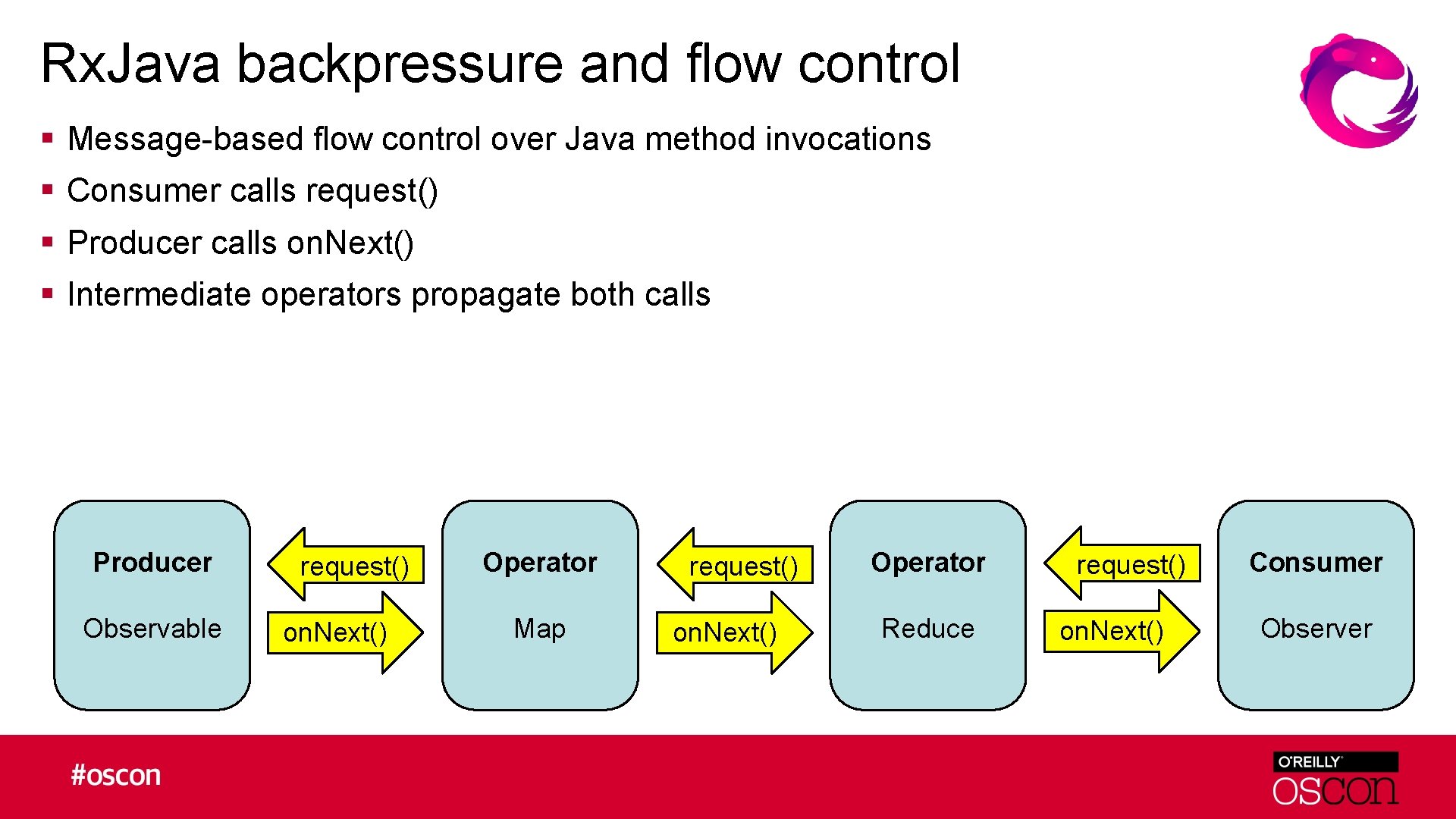 RxJava backpressure and flow control

▪ Message-based flow control over Java method invocations
▪ Consumer calls request()
▪ Producer calls onNext()
▪ Intermediate operators propagate both calls

Producer
Observable

request()
onNext()

Operator
Map

request()
onNext()

Operator
Reduce

request()
onNext()

Consumer
Observer

#oscon

O'REILLY
OSCON